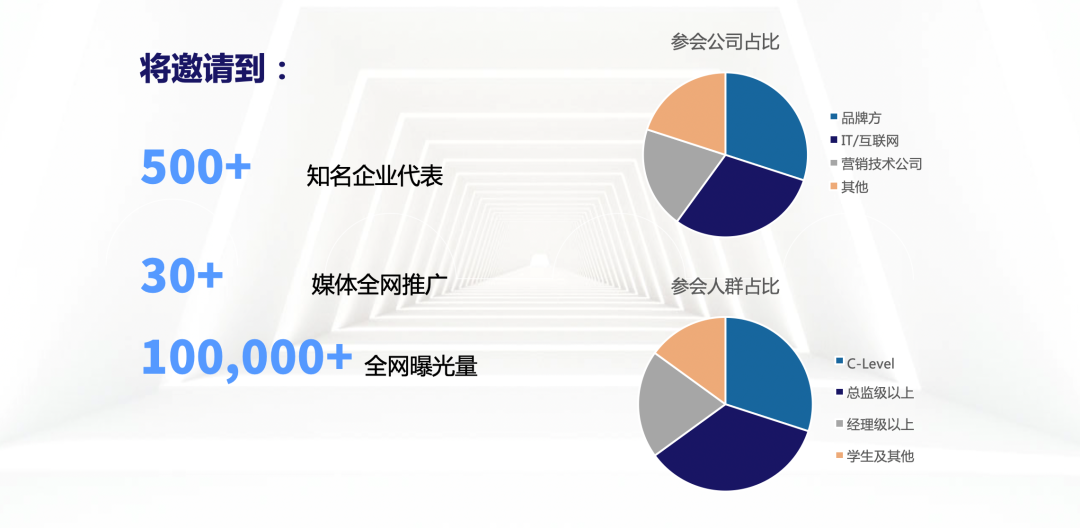 将邀请到：

500+ 知名企业代表

30+ 媒体全网推广

100,000+ 全网曝光量

参会公司占比

品牌方
IT/互联网
营销技术公司
其他

参会人群占比

C-Level
总监级以上
经理级以上
学生及其他